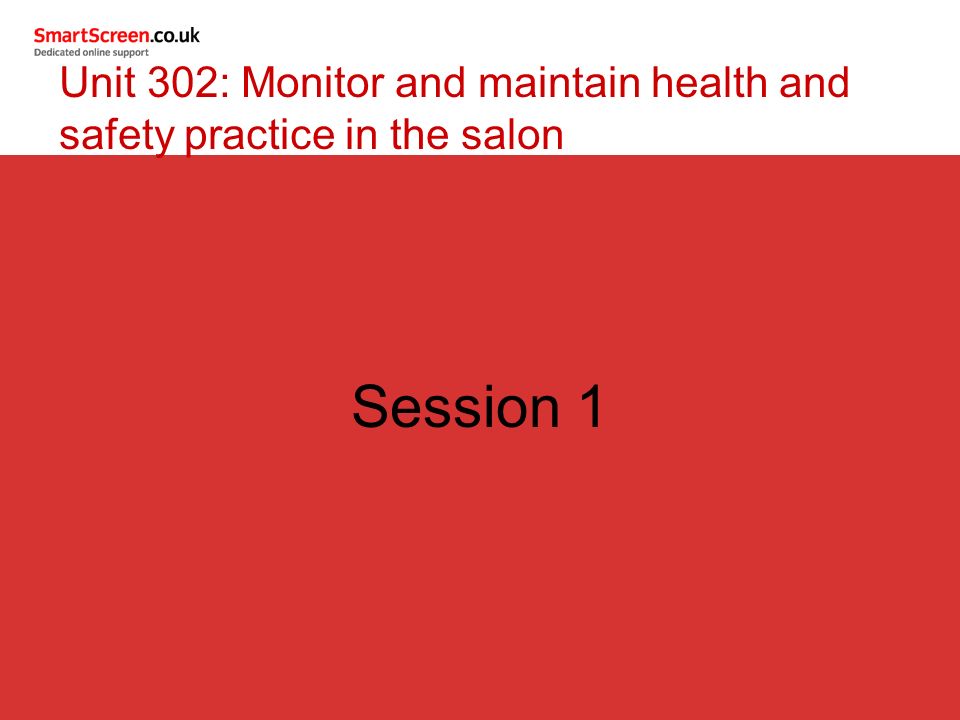 SmartScreen.co.uk
Dedicated online support

Unit 302: Monitor and maintain health and safety practice in the salon

Session 1